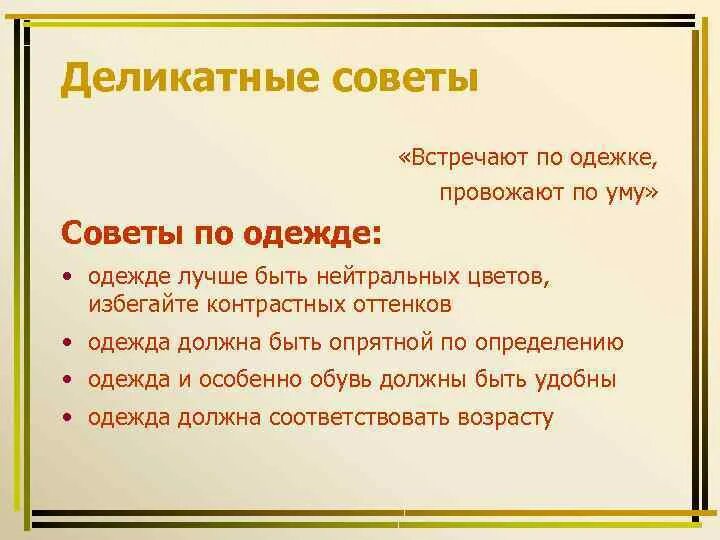 Деликатные советы

«Встречают по одежке, провожают по уму»

Советы по одежде:

• одежде лучше быть нейтральных цветов, избегайте контрастных оттенков
• одежда должна быть опрятной по определению
• одежда и особенно обувь должны быть удобны
• одежда должна соответствовать возрасту